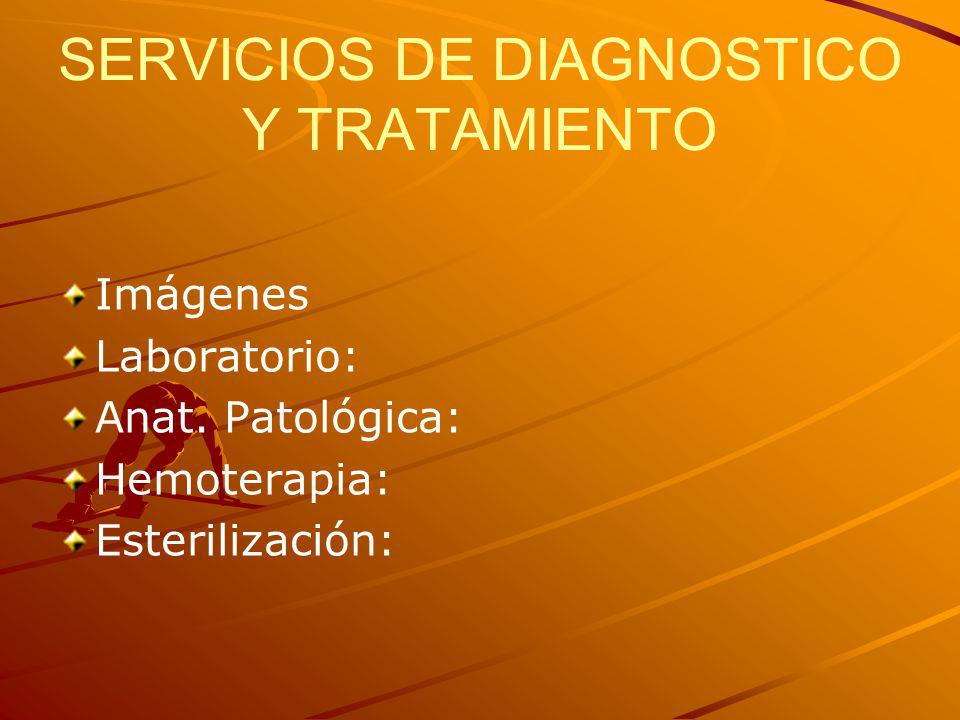 SERVICIOS DE DIAGNOSTICO Y TRATAMIENTO

Imágenes
Laboratorio:
Anat. Patológica:
Hemoterapia:
Esterilización: